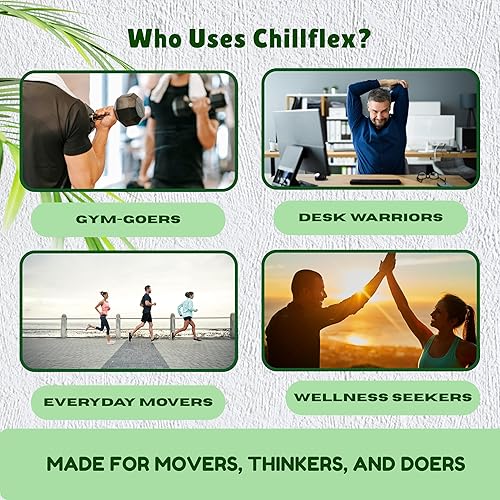 Who Uses Chillflex?

GYM-GOERS

DESK WARRIORS

EVERYDAY MOVERS

WELLNESS SEEKERS

MADE FOR MOVERS, THINKERS, AND DOERS